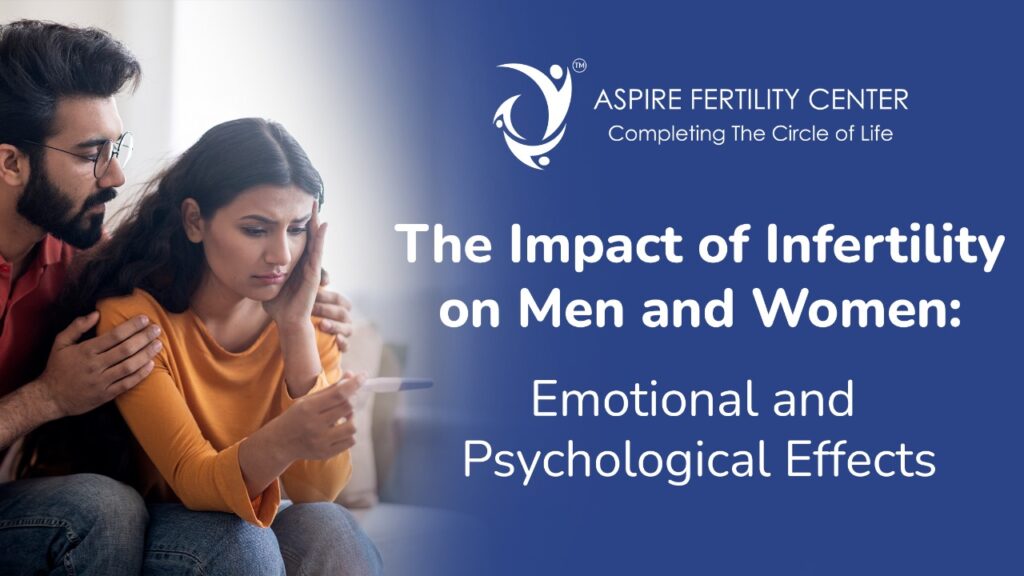 TM
ASPIRE FERTILITY CENTER
Completing The Circle of Life

The Impact of Infertility on Men and Women:

Emotional and Psychological Effects